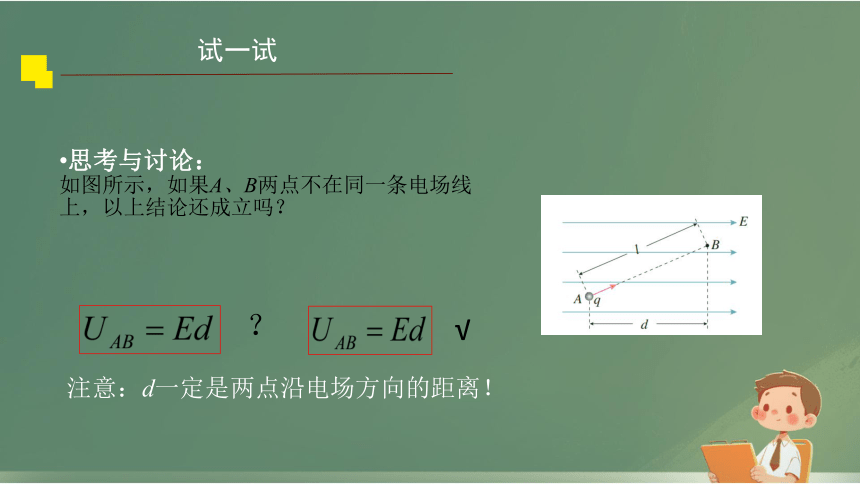 试一试

•思考与讨论：
如图所示，如果$A$、$B$两点不在同一条电场线上，以上结论还成立吗？

$E$
$l$
$B$
$A$ $q$
$d$

$U_{AB} = Ed$ ？ $U_{AB} = Ed$ √

注意：$d$一定是两点沿电场方向的距离！